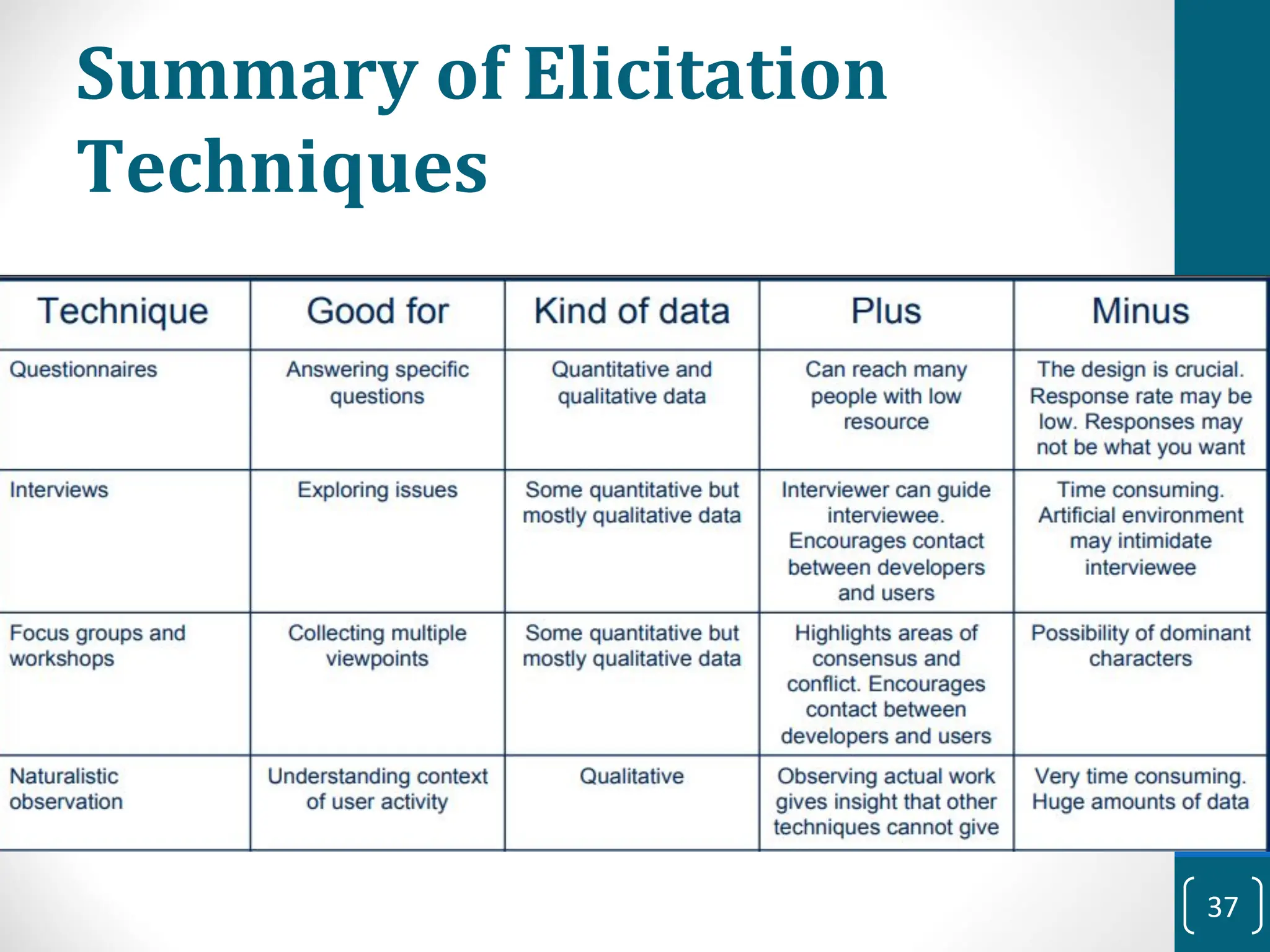 Summary of Elicitation Techniques

| Technique | Good for | Kind of data | Plus | Minus |
|---|---|---|---|---|
| Questionnaires | Answering specific questions | Quantitative and qualitative data | Can reach many people with low resource | The design is crucial. Response rate may be low. Responses may not be what you want |
| Interviews | Exploring issues | Some quantitative but mostly qualitative data | Interviewer can guide interviewee. Encourages contact between developers and users | Time consuming. Artificial environment may intimidate interviewee |
| Focus groups and workshops | Collecting multiple viewpoints | Some quantitative but mostly qualitative data | Highlights areas of consensus and conflict. Encourages contact between developers and users | Possibility of dominant characters |
| Naturalistic observation | Understanding context of user activity | Qualitative | Observing actual work gives insight that other techniques cannot give | Very time consuming. Huge amounts of data |

37